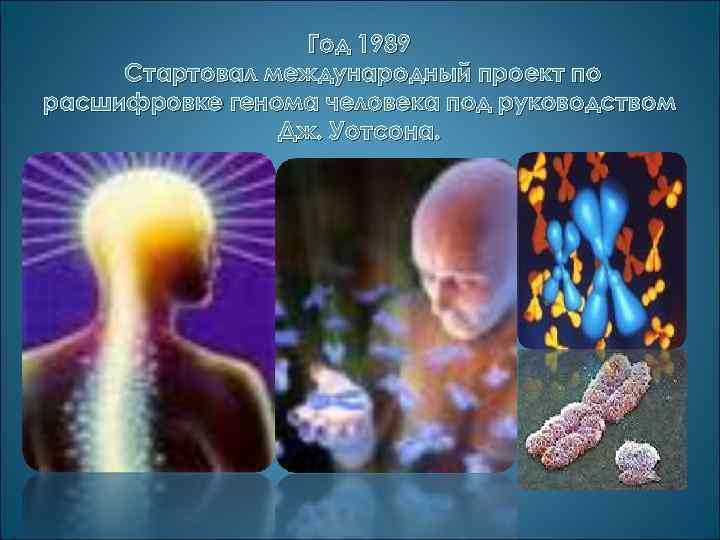 Год 1989
Стартовал международный проект по расшифровке генома человека под руководством Дж. Уотсона.